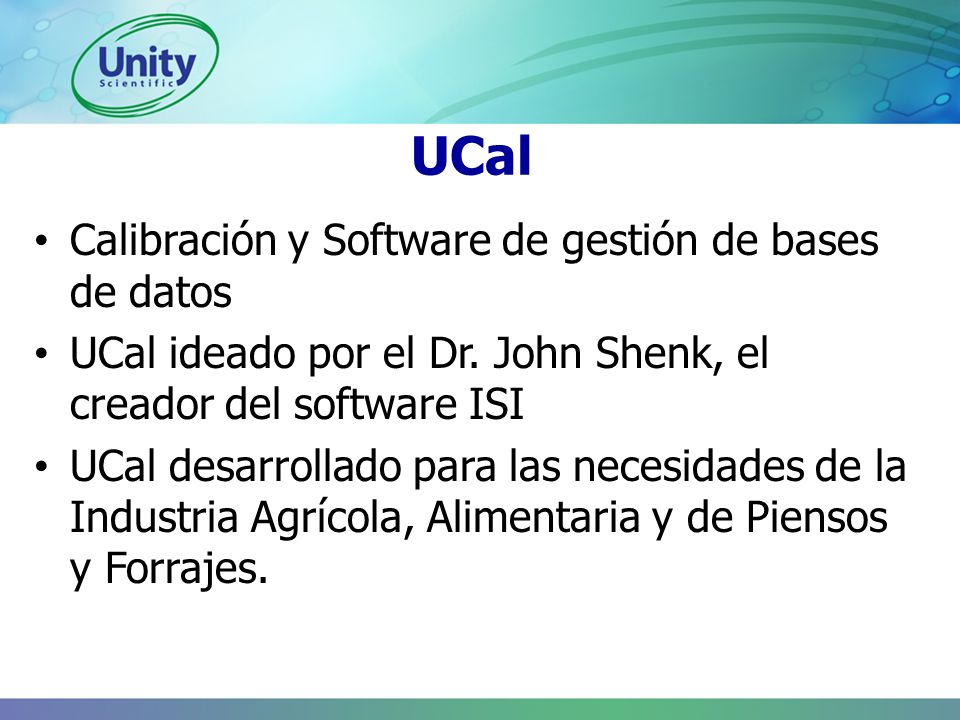 Unity
Scientific

UCal

• Calibración y Software de gestión de bases de datos
• UCal ideado por el Dr. John Shenk, el creador del software ISI
• UCal desarrollado para las necesidades de la Industria Agrícola, Alimentaria y de Piensos y Forrajes.